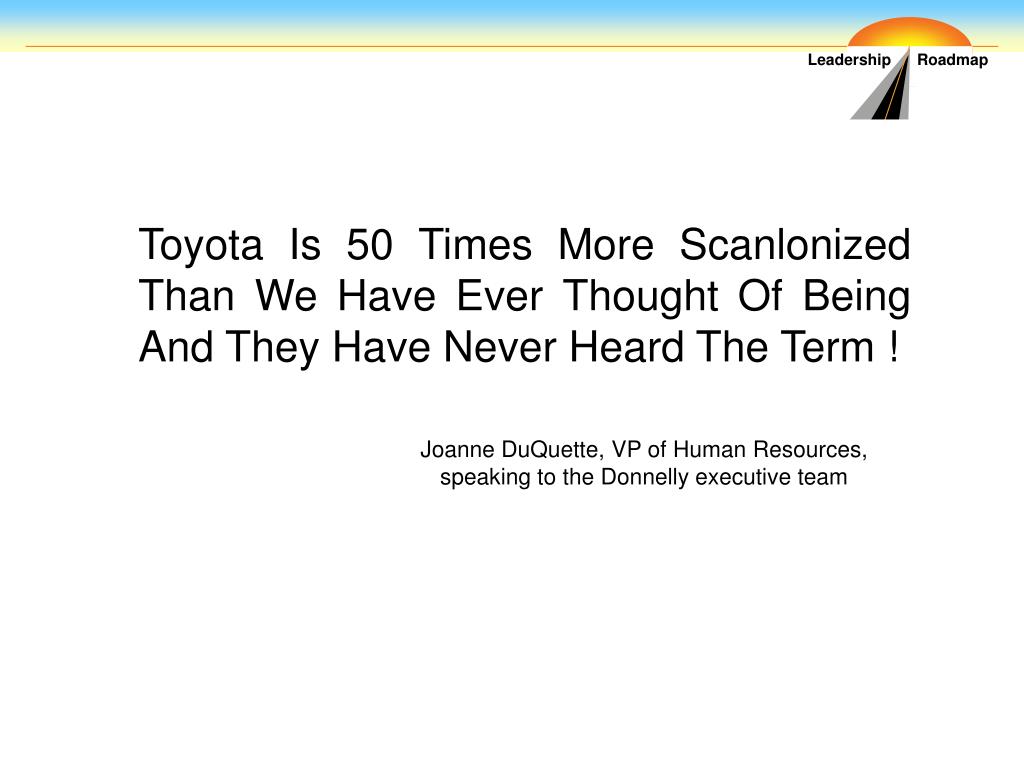 Leadership Roadmap

Toyota Is 50 Times More Scanlonized Than We Have Ever Thought Of Being And They Have Never Heard The Term !

Joanne DuQuette, VP of Human Resources, speaking to the Donnelly executive team